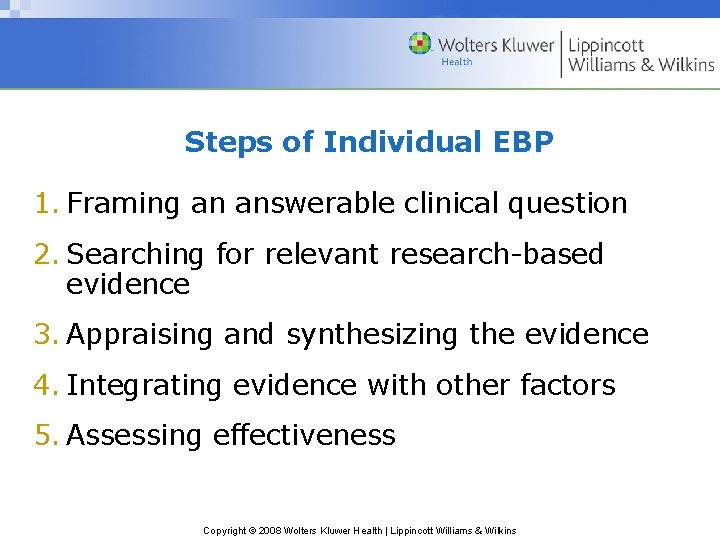 Wolters Kluwer Health | Lippincott Williams & Wilkins

Steps of Individual EBP

1. Framing an answerable clinical question
2. Searching for relevant research-based evidence
3. Appraising and synthesizing the evidence
4. Integrating evidence with other factors
5. Assessing effectiveness

Copyright © 2008 Wolters Kluwer Health | Lippincott Williams & Wilkins